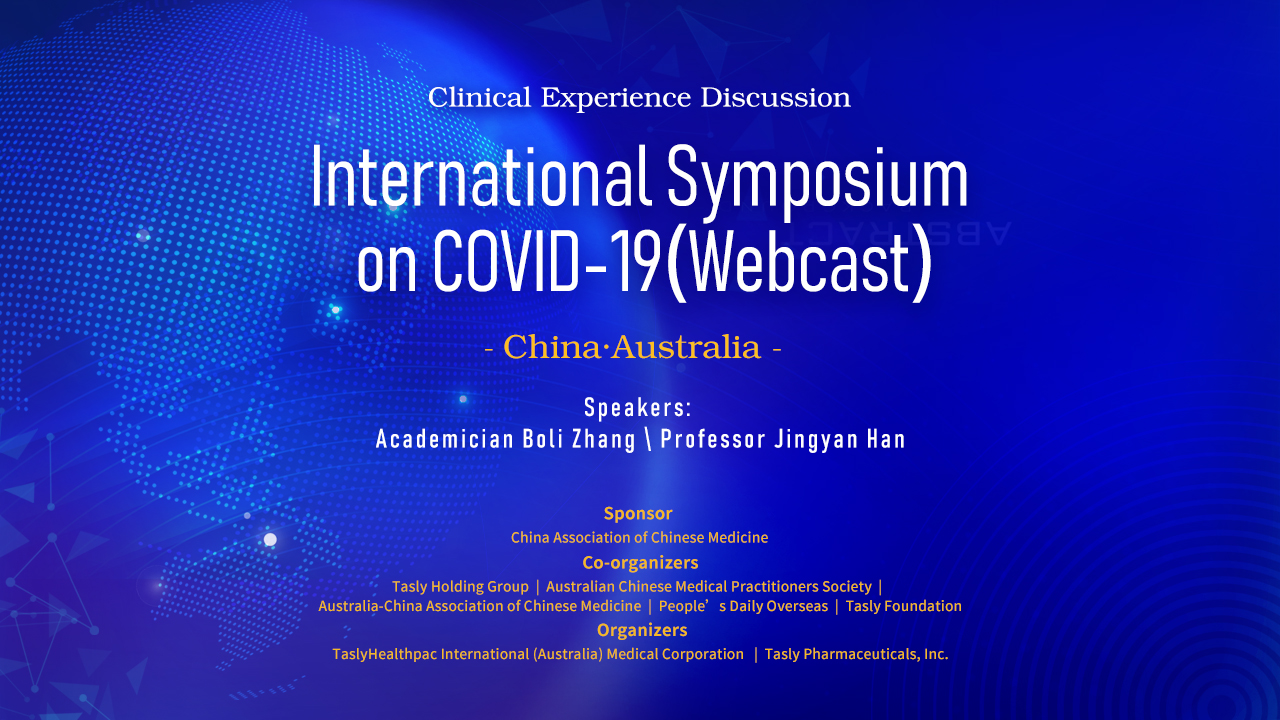 Clinical Experience Discussion

International Symposium on COVID-19(Webcast)

- China·Australia -

Speakers:
Academician Boli Zhang \ Professor Jingyan Han

Sponsor
China Association of Chinese Medicine

Co-organizers
Tasly Holding Group | Australian Chinese Medical Practitioners Society | Australia-China Association of Chinese Medicine | People’s Daily Overseas | Tasly Foundation

Organizers
TaslyHealthpac International (Australia) Medical Corporation | Tasly Pharmaceuticals, Inc.